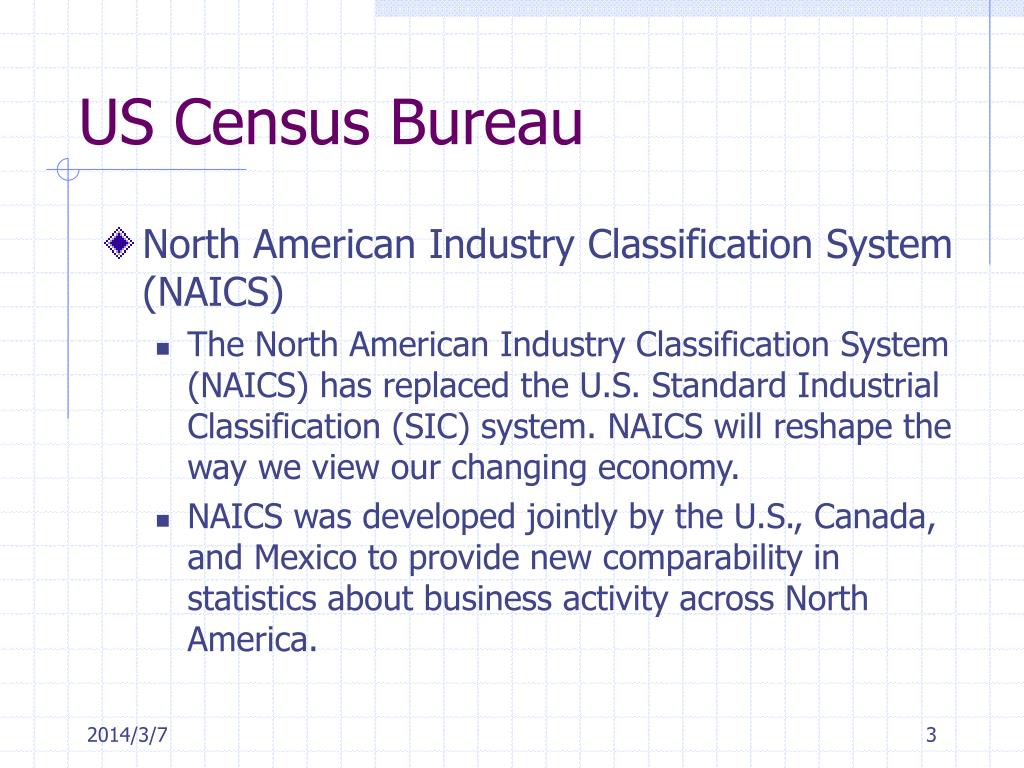 US Census Bureau

North American Industry Classification System (NAICS)

The North American Industry Classification System (NAICS) has replaced the U.S. Standard Industrial Classification (SIC) system. NAICS will reshape the way we view our changing economy.

NAICS was developed jointly by the U.S., Canada, and Mexico to provide new comparability in statistics about business activity across North America.

2014/3/7

3